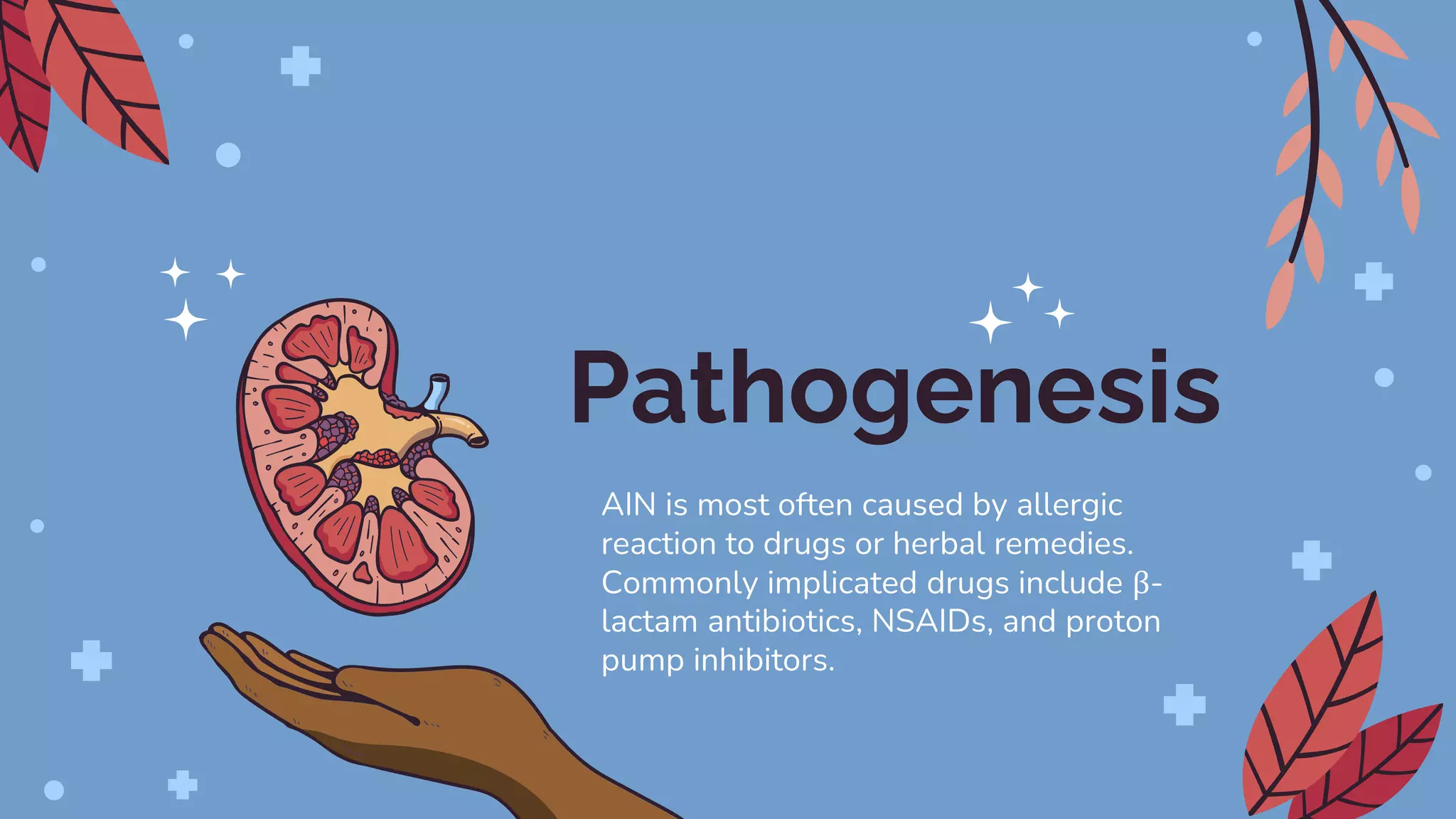 Pathogenesis

AIN is most often caused by allergic reaction to drugs or herbal remedies. Commonly implicated drugs include β-lactam antibiotics, NSAIDs, and proton pump inhibitors.